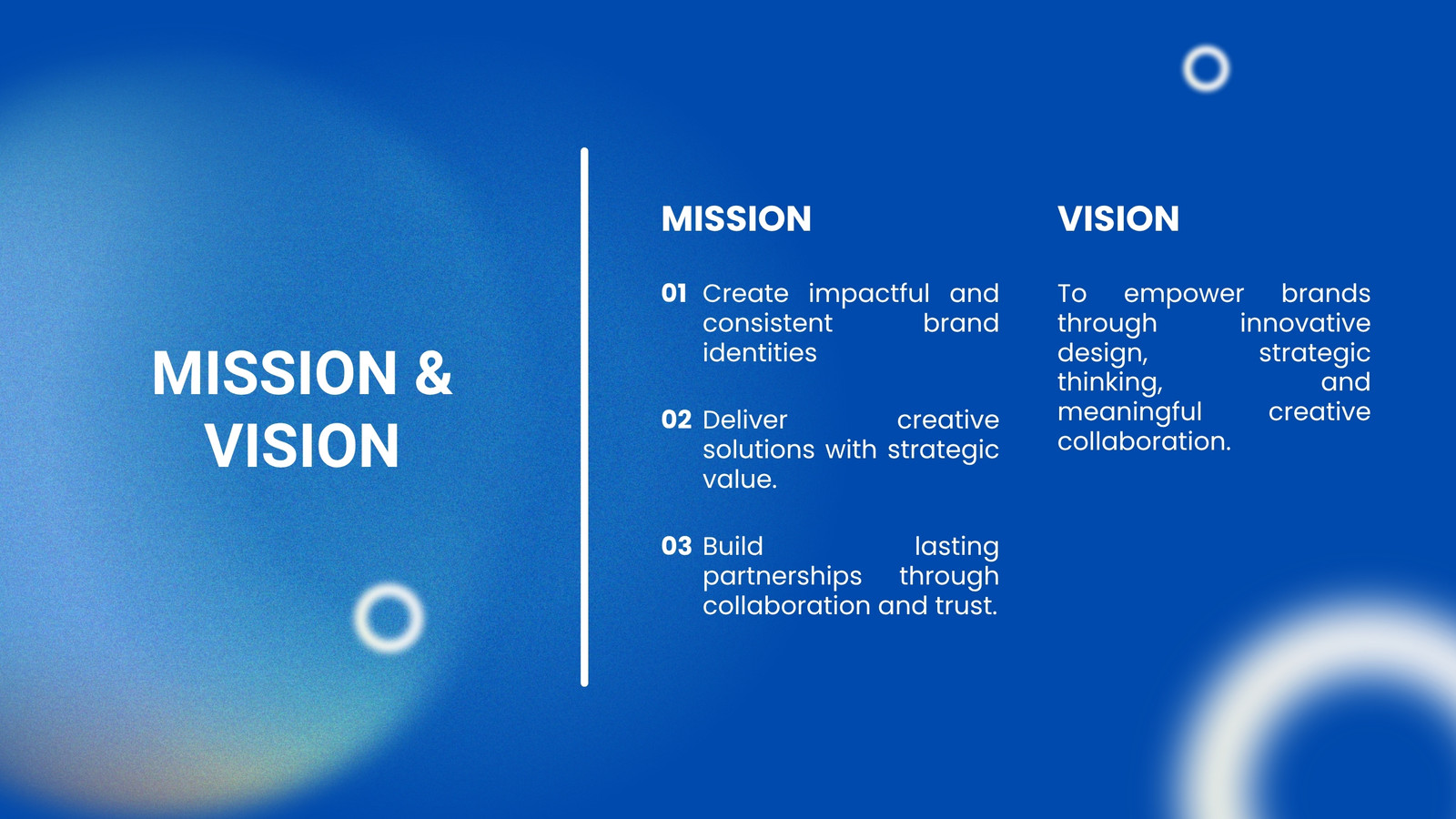 MISSION & VISION

MISSION

01 Create impactful and consistent brand identities

02 Deliver creative solutions with strategic value.

03 Build lasting partnerships through collaboration and trust.

VISION

To empower brands through innovative design, strategic thinking, and meaningful creative collaboration.